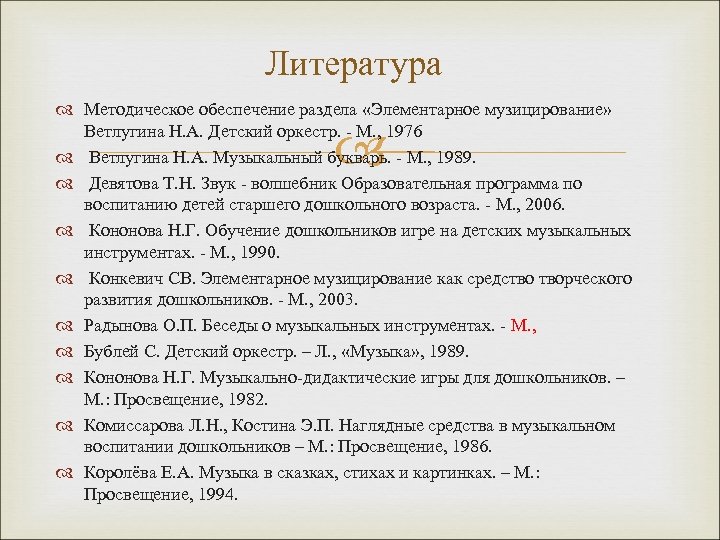 Литература

Методическое обеспечение раздела «Элементарное музицирование» Ветлугина Н.А. Детский оркестр. - М., 1976

Ветлугина Н.А. Музыкальный букварь. - М., 1989.

Девятова Т.Н. Звук - волшебник Образовательная программа по воспитанию детей старшего дошкольного возраста. - М., 2006.

Кононова Н.Г. Обучение дошкольников игре на детских музыкальных инструментах. - М., 1990.

Конкевич СВ. Элементарное музицирование как средство творческого развития дошкольников. - М., 2003.

Радынова О.П. Беседы о музыкальных инструментах. - М.,

Бублей С. Детский оркестр. – Л., «Музыка», 1989.

Кононова Н.Г. Музыкально-дидактические игры для дошкольников. – М.: Просвещение, 1982.

Комиссарова Л.Н., Костина Э.П. Наглядные средства в музыкальном воспитании дошкольников – М.: Просвещение, 1986.

Королёва Е.А. Музыка в сказках, стихах и картинках. – М.: Просвещение, 1994.